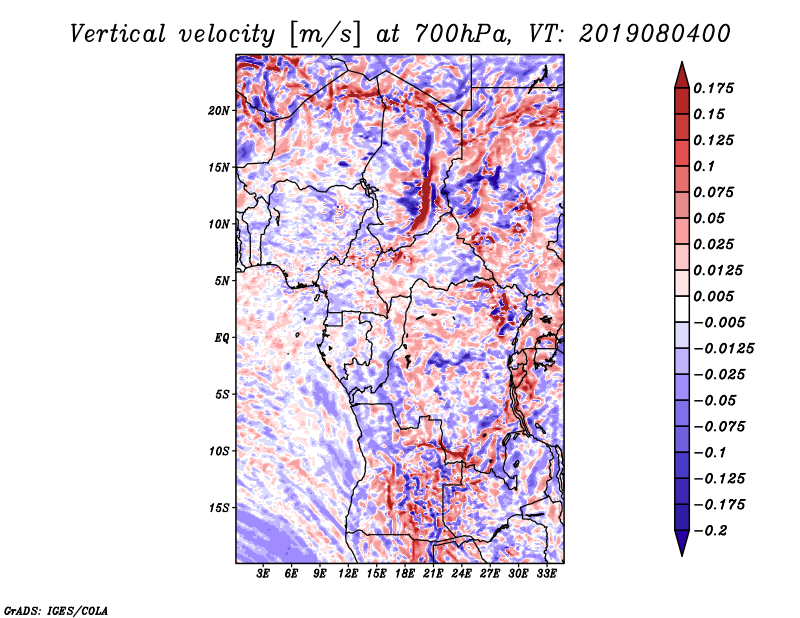 Vertical velocity [m/s] at 700hPa, VT: 2019080400

20N
15N
10N
5N
EQ
5S
10S
15S

3E 6E 9E 12E 15E 18E 21E 24E 27E 30E 33E

0.175
0.15
0.125
0.1
0.075
0.05
0.025
0.0125
0.005
−0.005
−0.0125
−0.025
−0.05
−0.075
−0.1
−0.125
−0.175
−0.2

GrADS: IGES/COLA